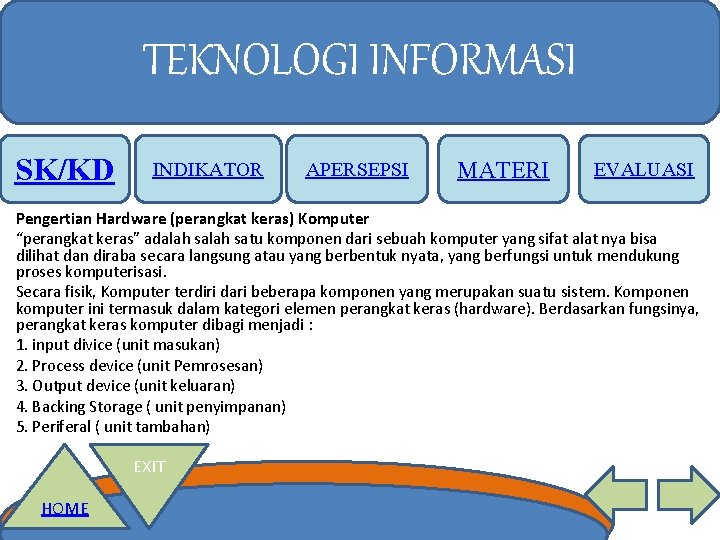 TEKNOLOGI INFORMASI

SK/KD

INDIKATOR

APERSEPSI

MATERI

EVALUASI

Pengertian Hardware (perangkat keras) Komputer
“perangkat keras” adalah salah satu komponen dari sebuah komputer yang sifat alat nya bisa dilihat dan diraba secara langsung atau yang berbentuk nyata, yang berfungsi untuk mendukung proses komputerisasi.
Secara fisik, Komputer terdiri dari beberapa komponen yang merupakan suatu sistem. Komponen komputer ini termasuk dalam kategori elemen perangkat keras (hardware). Berdasarkan fungsinya, perangkat keras komputer dibagi menjadi :
1. input divice (unit masukan)
2. Process device (unit Pemrosesan)
3. Output device (unit keluaran)
4. Backing Storage ( unit penyimpanan)
5. Periferal ( unit tambahan)

EXIT

HOME